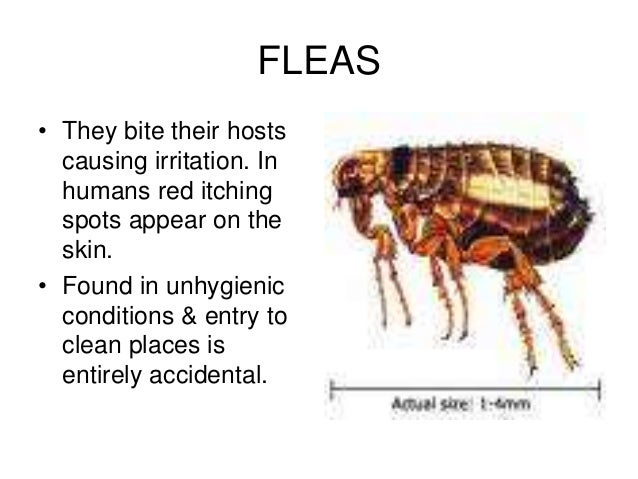 FLEAS

• They bite their hosts causing irritation. In humans red itching spots appear on the skin.

• Found in unhygienic conditions & entry to clean places is entirely accidental.

Actual size: 1-4mm